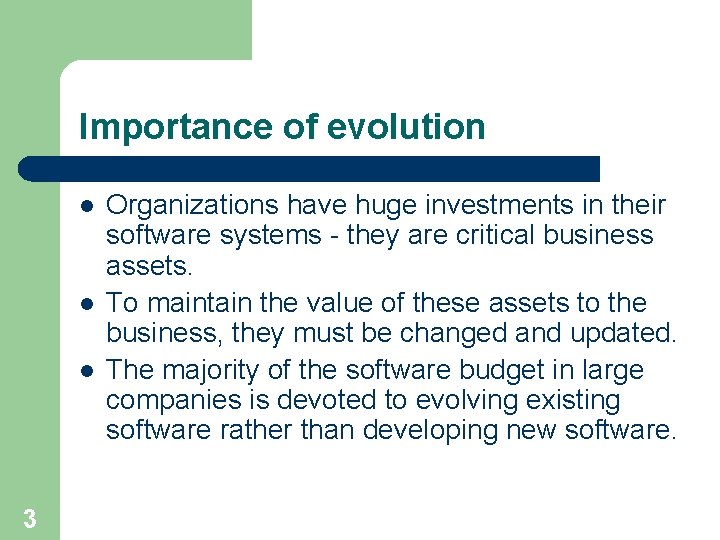 Importance of evolution

- Organizations have huge investments in their software systems - they are critical business assets.
- To maintain the value of these assets to the business, they must be changed and updated.
- The majority of the software budget in large companies is devoted to evolving existing software rather than developing new software.

3